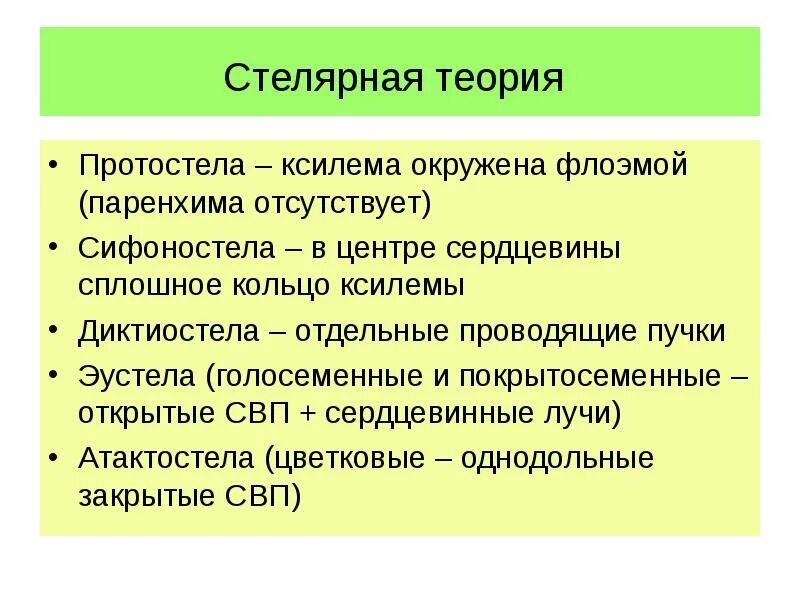 Стелярная теория

• Протостела – ксилема окружена флоэмой (паренхима отсутствует)
• Сифоностела – в центре сердцевины сплошное кольцо ксилемы
• Диктиостела – отдельные проводящие пучки
• Эустела (голосеменные и покрытосеменные – открытые СВП + сердцевинные лучи)
• Атактостела (цветковые – однодольные закрытые СВП)